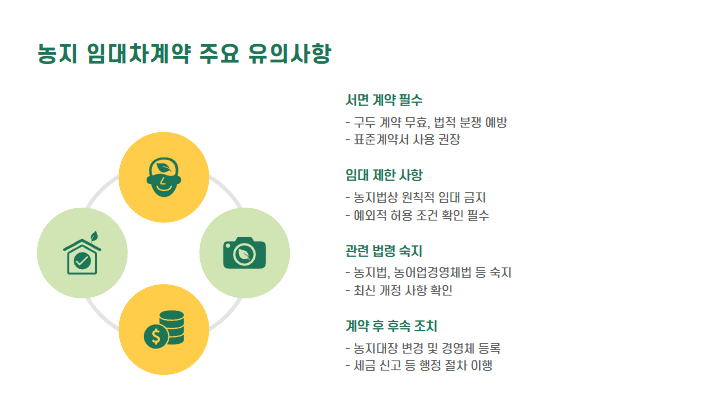 농지 임대차계약 주요 유의사항

서면 계약 필수
- 구두 계약 무효, 법적 분쟁 예방
- 표준계약서 사용 권장

임대 제한 사항
- 농지법상 원칙적 임대 금지
- 예외적 허용 조건 확인 필수

관련 법령 숙지
- 농지법, 농어업경영체법 등 숙지
- 최신 개정 사항 확인

계약 후 후속 조치
- 농지대장 변경 및 경영체 등록
- 세금 신고 등 행정 절차 이행